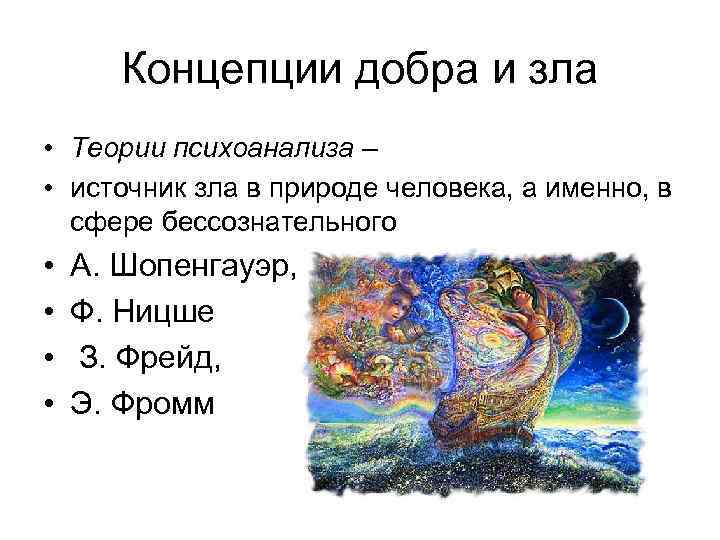 Концепции добра и зла

• Теории психоанализа –
• источник зла в природе человека, а именно, в сфере бессознательного
• А. Шопенгауэр,
• Ф. Ницше
• З. Фрейд,
• Э. Фромм